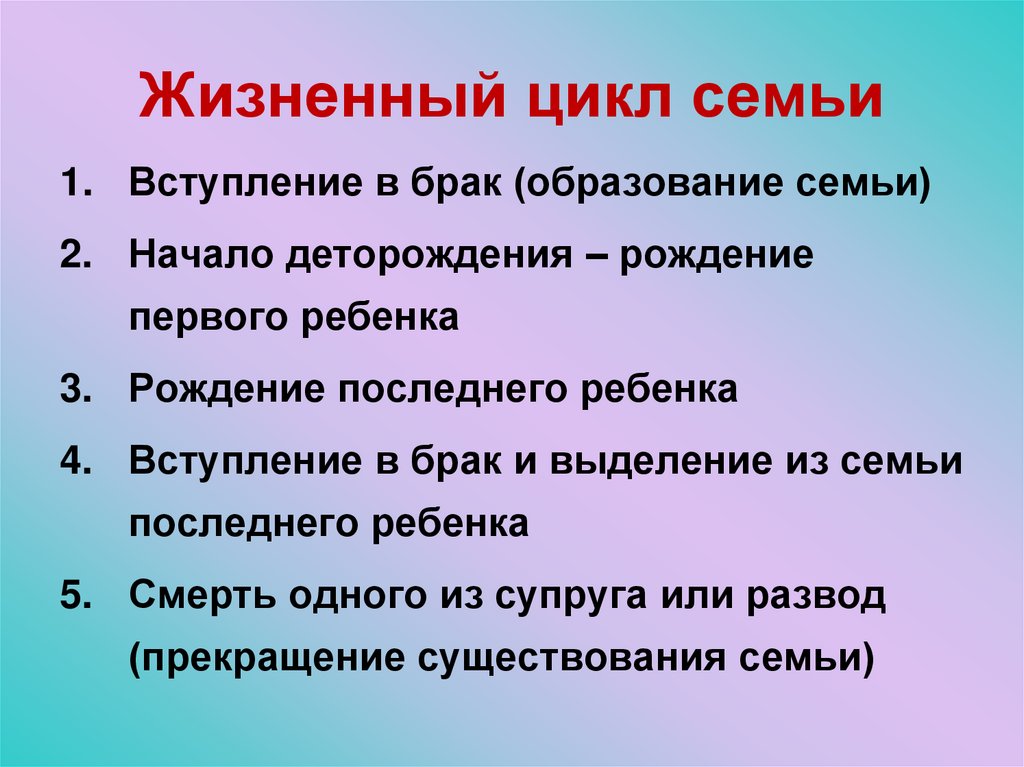 Жизненный цикл семьи

1. Вступление в брак (образование семьи)
2. Начало деторождения – рождение первого ребенка
3. Рождение последнего ребенка
4. Вступление в брак и выделение из семьи последнего ребенка
5. Смерть одного из супруга или развод (прекращение существования семьи)